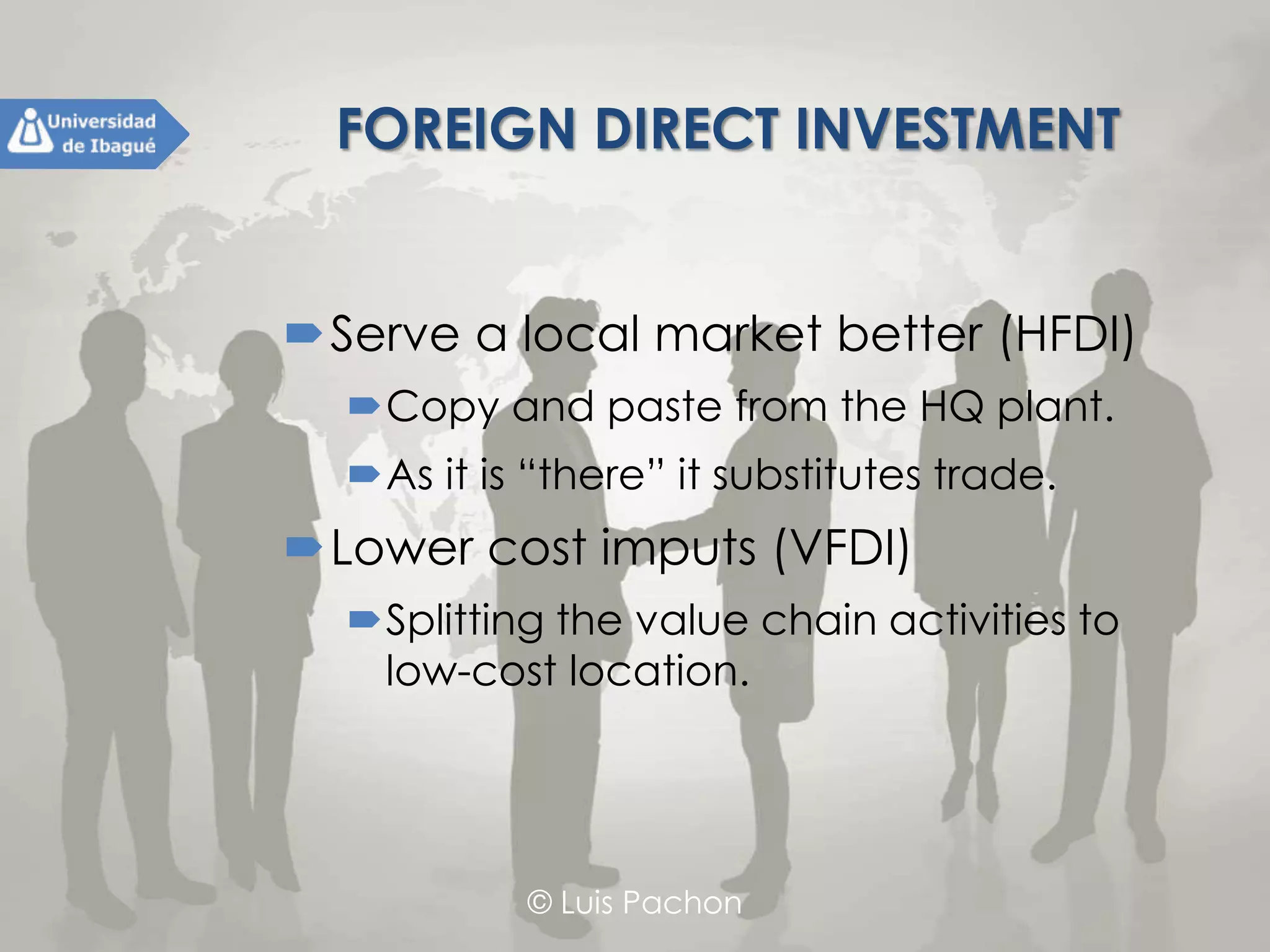 Universidad de Ibagué

FOREIGN DIRECT INVESTMENT

Serve a local market better (HFDI)

Copy and paste from the HQ plant.

As it is “there” it substitutes trade.

Lower cost imputs (VFDI)

Splitting the value chain activities to low-cost location.

© Luis Pachon